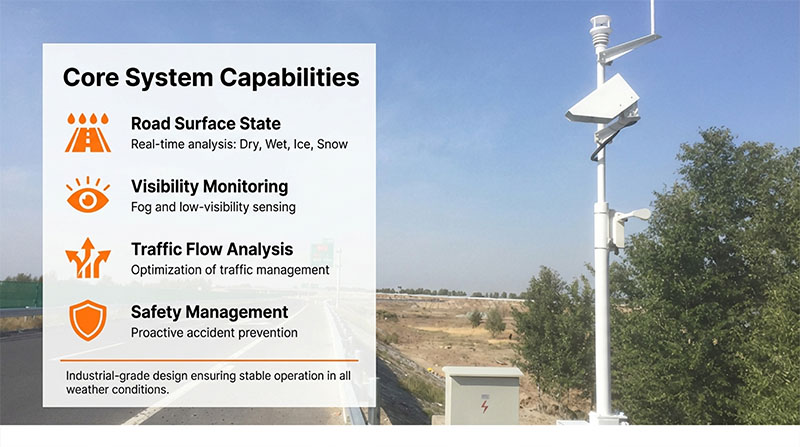 Core System Capabilities

Road Surface State
Real-time analysis: Dry, Wet, Ice, Snow

Visibility Monitoring
Fog and low-visibility sensing

Traffic Flow Analysis
Optimization of traffic management

Safety Management
Proactive accident prevention

Industrial-grade design ensuring stable operation in all weather conditions.